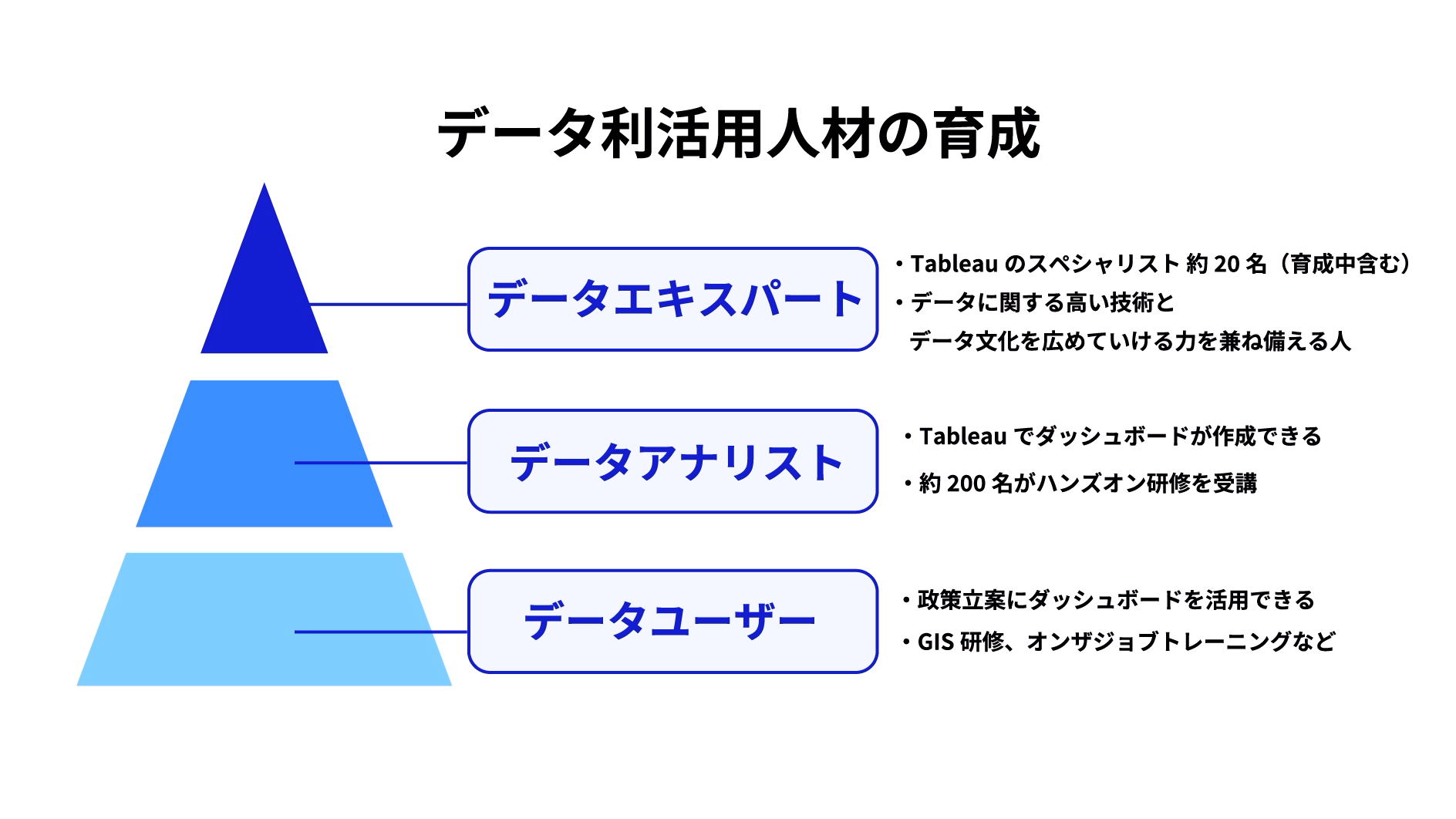 データ利活用人材の育成

データエキスパート

・Tableau のスペシャリスト 約 20 名（育成中含む）
・データに関する高い技術と
データ文化を広めていける力を兼ね備える人

データアナリスト

・Tableau でダッシュボードが作成できる
・約 200 名がハンズオン研修を受講

データユーザー

・政策立案にダッシュボードを活用できる
・GIS 研修、オンザジョブトレーニングなど